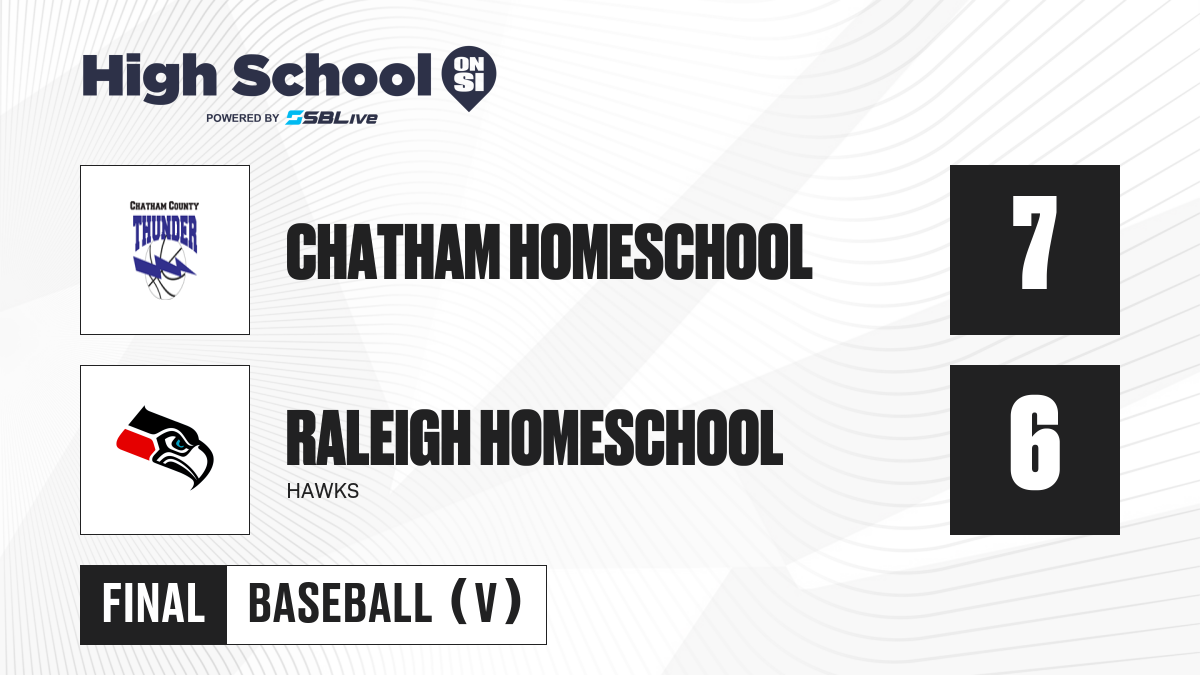 High School ON SI
POWERED BY SBLive

CHATHAM COUNTY
THUNDER

CHATHAM HOMESCHOOL

7

RALEIGH HOMESCHOOL
HAWKS

6

FINAL

BASEBALL (V)